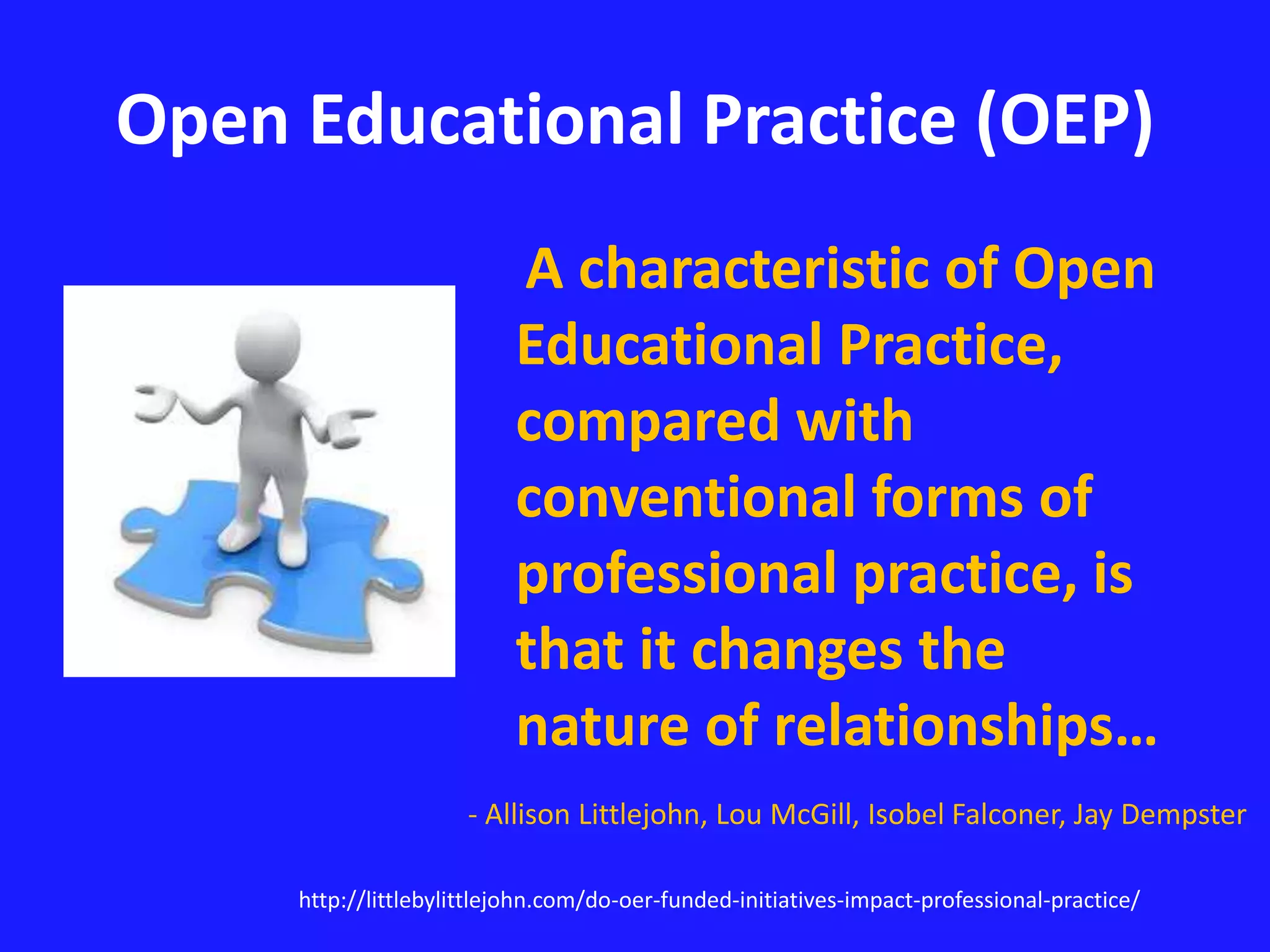 Open Educational Practice (OEP)

A characteristic of Open Educational Practice, compared with conventional forms of professional practice, is that it changes the nature of relationships…

- Allison Littlejohn, Lou McGill, Isobel Falconer, Jay Dempster

http://littlebylittlejohn.com/do-oer-funded-initiatives-impact-professional-practice/